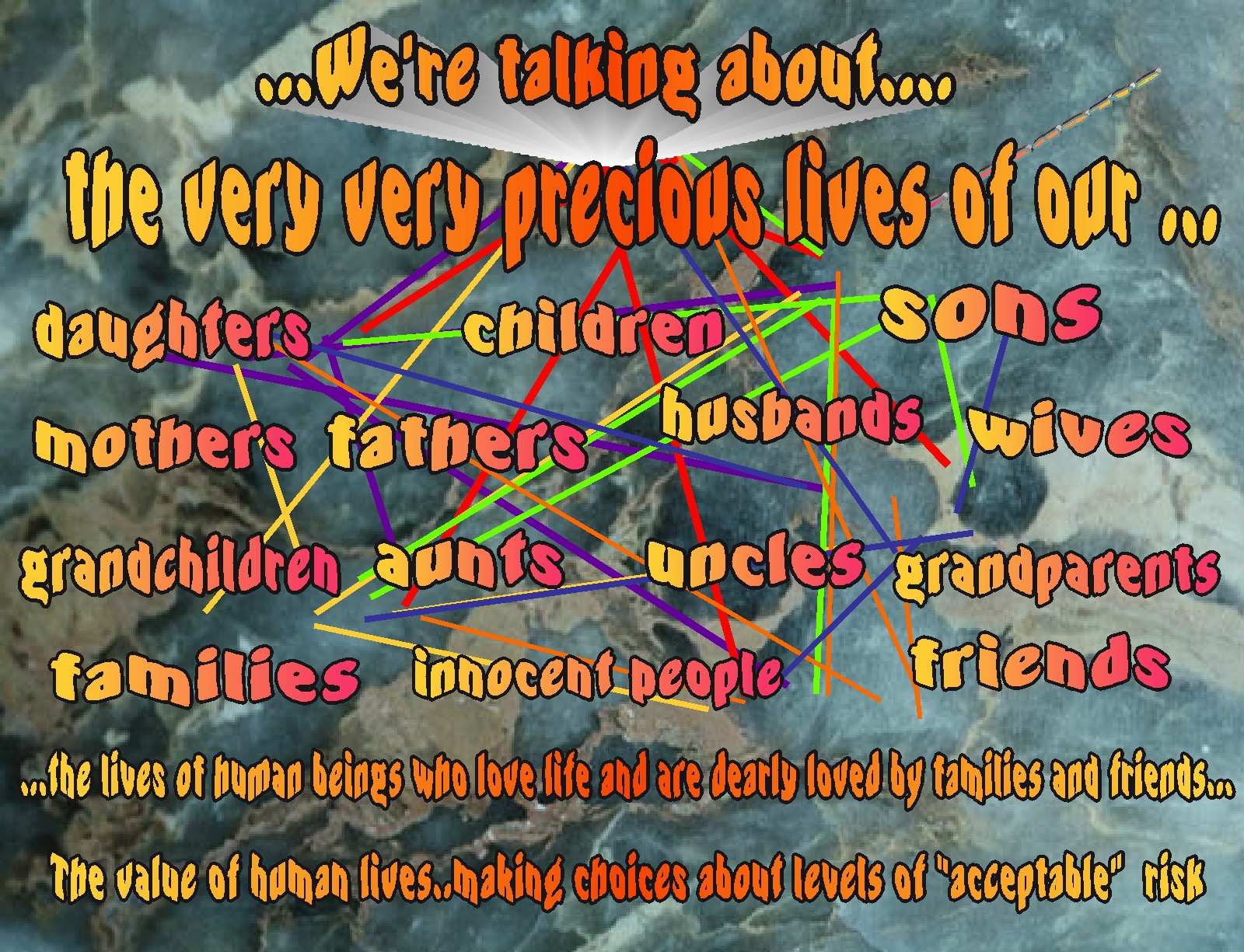 ...We're talking about....

the very very precious lives of our ...

daughters children sons

mothers fathers husbands wives

grandchildren aunts uncles grandparents

families innocent people friends

...the lives of human beings who love life and are dearly loved by families and friends...

The value of human lives..making choices about levels of "acceptable" risk